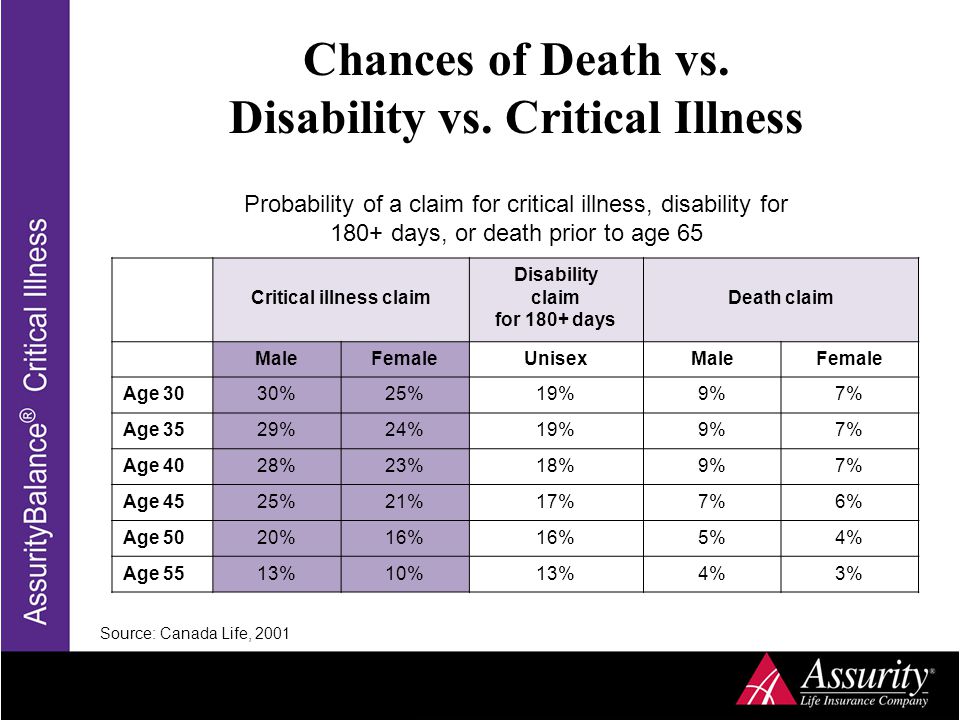 AssurityBalance® Critical Illness

Chances of Death vs. Disability vs. Critical Illness

Probability of a claim for critical illness, disability for 180+ days, or death prior to age 65

| | Critical illness claim | | Disability claim for 180+ days | Death claim | |
|---|---|---|---|---|---|
| | Male | Female | Unisex | Male | Female |
| Age 30 | 30% | 25% | 19% | 9% | 7% |
| Age 35 | 29% | 24% | 19% | 9% | 7% |
| Age 40 | 28% | 23% | 18% | 9% | 7% |
| Age 45 | 25% | 21% | 17% | 7% | 6% |
| Age 50 | 20% | 16% | 16% | 5% | 4% |
| Age 55 | 13% | 10% | 13% | 4% | 3% |

Source: Canada Life, 2001

Assurity® Life Insurance Company